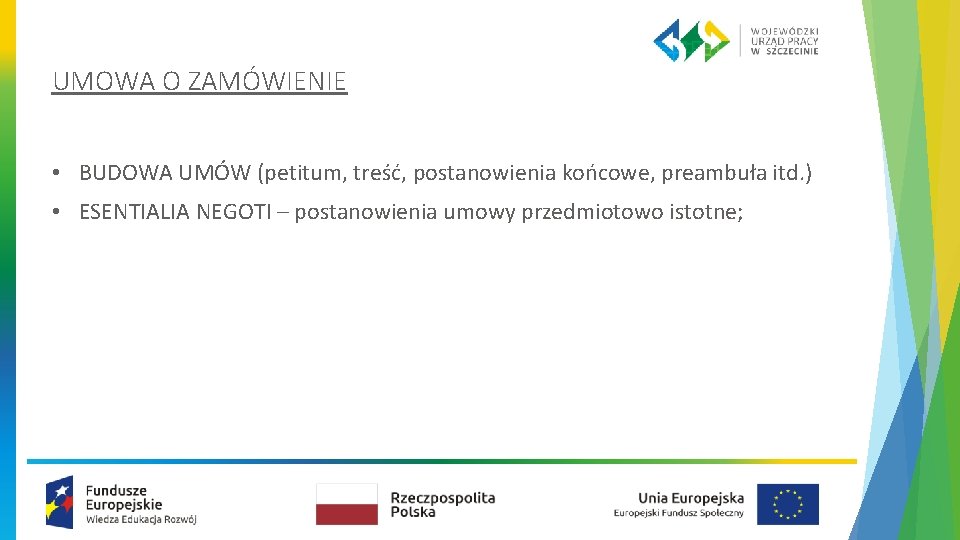 WOJEWÓDZKI URZĄD PRACY W SZCZECINIE

UMOWA O ZAMÓWIENIE

• BUDOWA UMÓW (petitum, treść, postanowienia końcowe, preambuła itd.)

• ESENTIALIA NEGOTI – postanowienia umowy przedmiotowo istotne;

Fundusze Europejskie
Wiedza Edukacja Rozwój

Rzeczpospolita Polska

Unia Europejska
Europejski Fundusz Społeczny